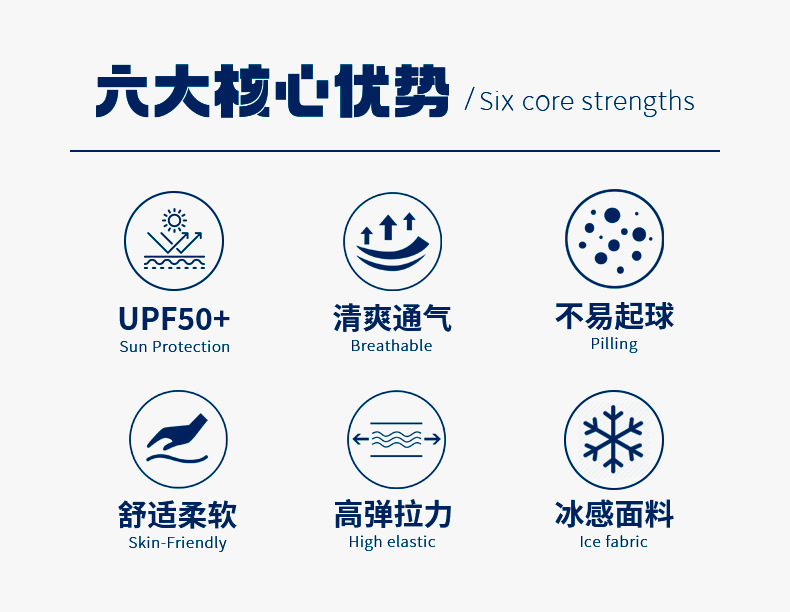 六大核心优势 / Six core strengths

UPF50+
Sun Protection

清爽通气
Breathable

不易起球
Pilling

舒适柔软
Skin-Friendly

高弹拉力
High elastic

冰感面料
Ice fabric